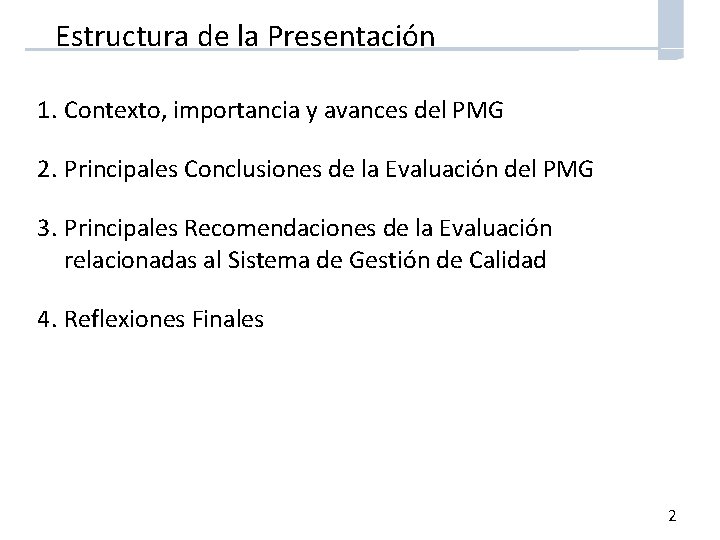 Estructura de la Presentación

1. Contexto, importancia y avances del PMG

2. Principales Conclusiones de la Evaluación del PMG

3. Principales Recomendaciones de la Evaluación relacionadas al Sistema de Gestión de Calidad

4. Reflexiones Finales

2